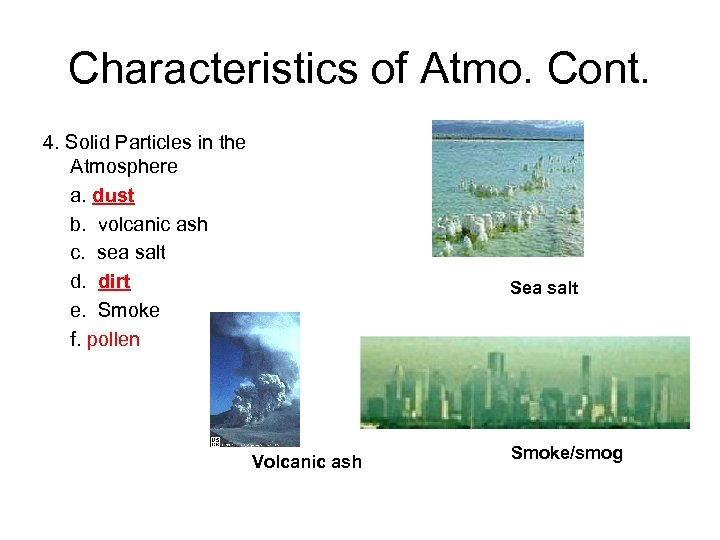 Characteristics of Atmo. Cont.

4. Solid Particles in the Atmosphere

a. dust

b. volcanic ash

c. sea salt

d. dirt

e. Smoke

f. pollen

Sea salt

Volcanic ash

Smoke/smog